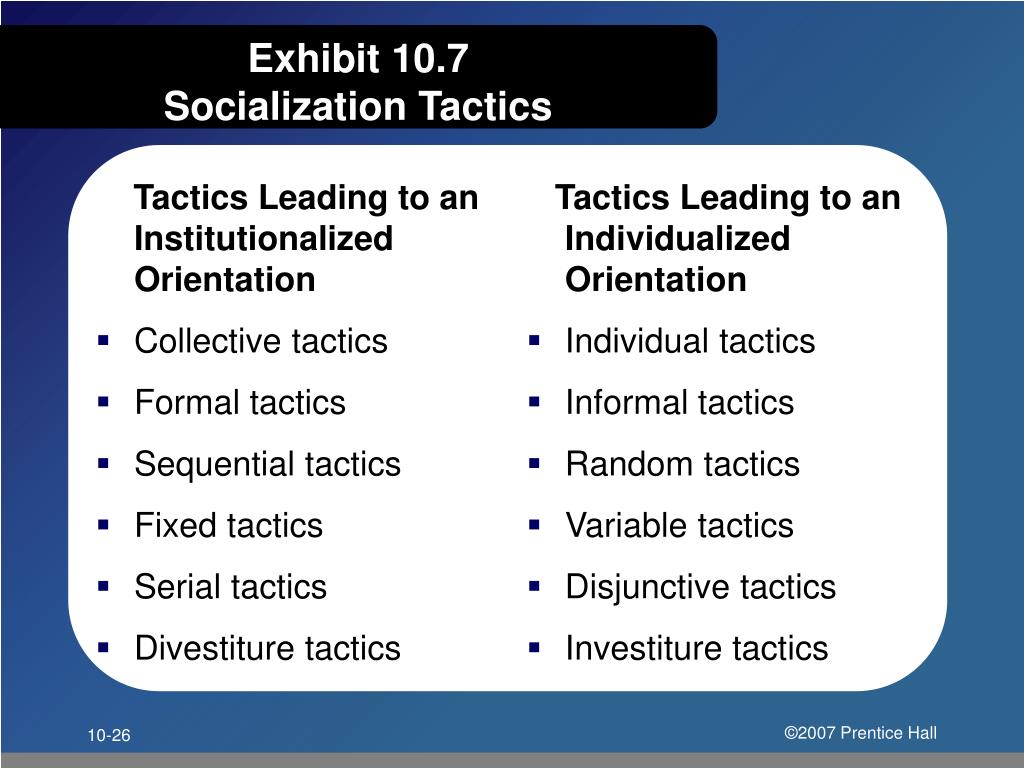 Exhibit 10.7
Socialization Tactics

Tactics Leading to an Institutionalized Orientation

- Collective tactics
- Formal tactics
- Sequential tactics
- Fixed tactics
- Serial tactics
- Divestiture tactics

Tactics Leading to an Individualized Orientation

- Individual tactics
- Informal tactics
- Random tactics
- Variable tactics
- Disjunctive tactics
- Investiture tactics

10-26

©2007 Prentice Hall